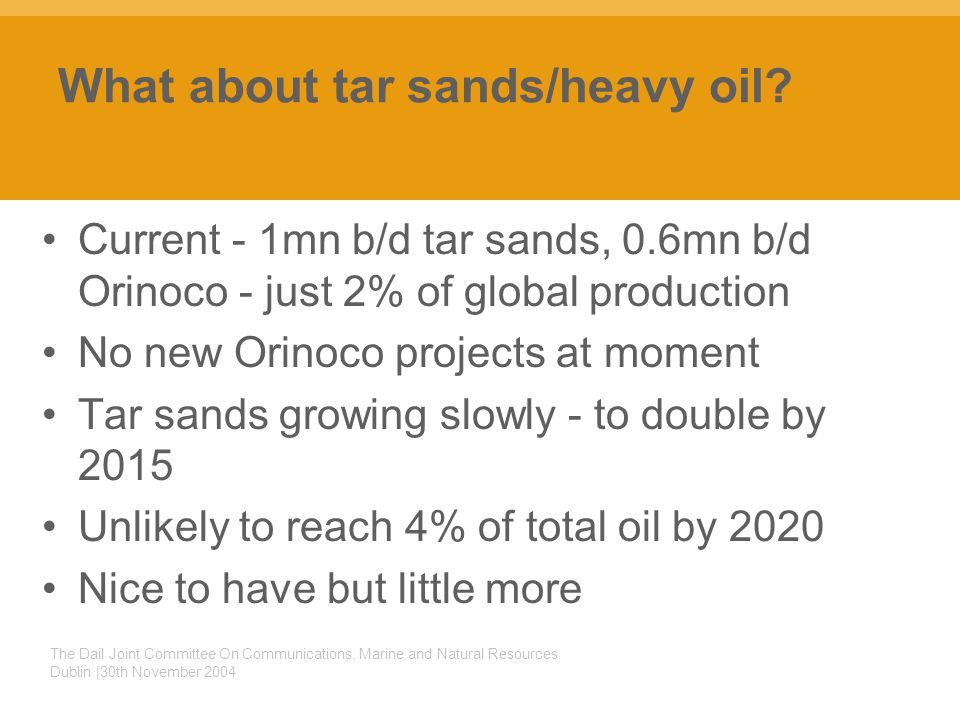 What about tar sands/heavy oil?

• Current - 1mn b/d tar sands, 0.6mn b/d Orinoco - just 2% of global production
• No new Orinoco projects at moment
• Tar sands growing slowly - to double by 2015
• Unlikely to reach 4% of total oil by 2020
• Nice to have but little more

The Dail Joint Committee On Communications, Marine and Natural Resources
Dublin |30th November 2004